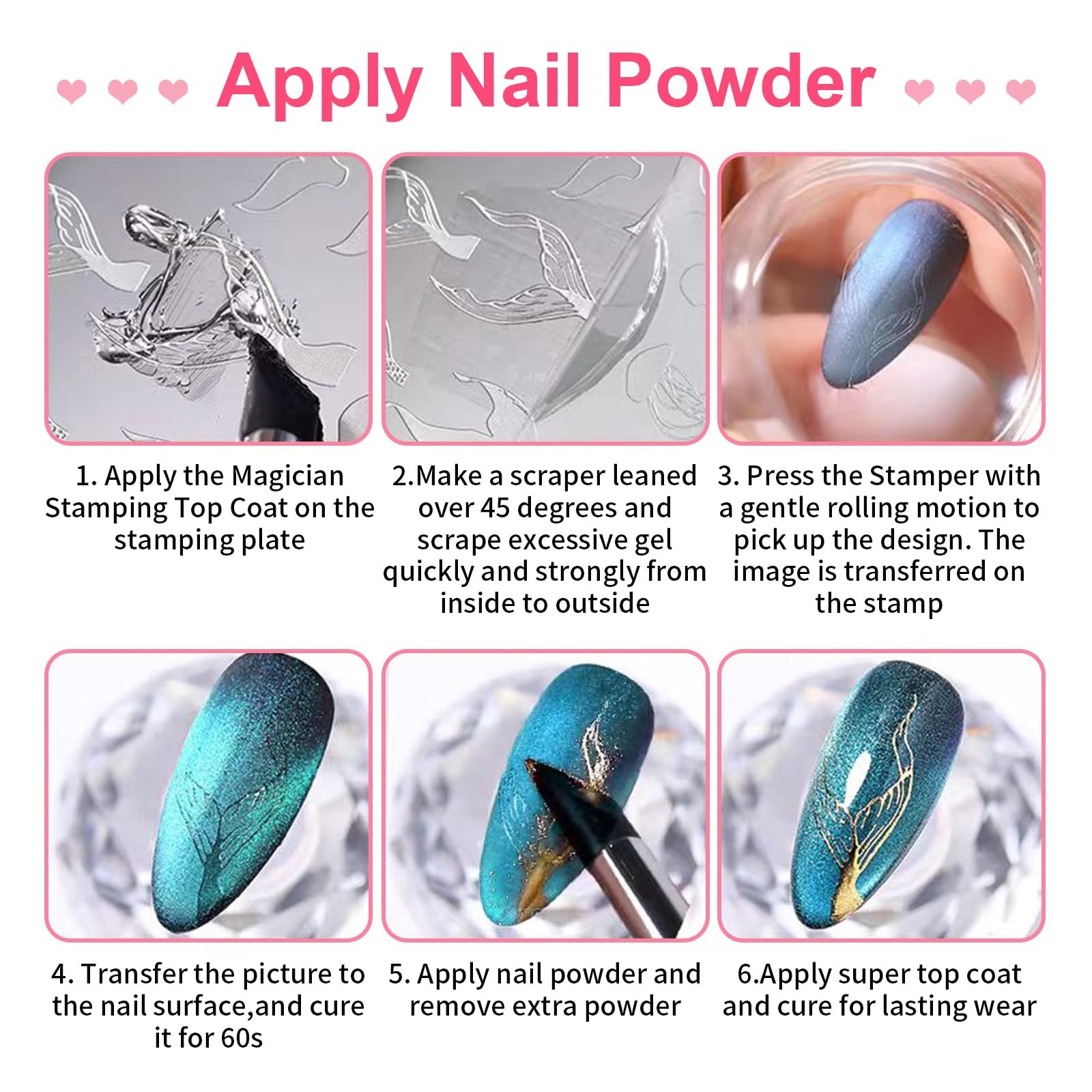 Apply Nail Powder

1. Apply the Magician Stamping Top Coat on the stamping plate

2.Make a scraper leaned over 45 degrees and scrape excessive gel quickly and strongly from inside to outside

3. Press the Stamper with a gentle rolling motion to pick up the design. The image is transferred on the stamp

4. Transfer the picture to the nail surface,and cure it for 60s

5. Apply nail powder and remove extra powder

6.Apply super top coat and cure for lasting wear